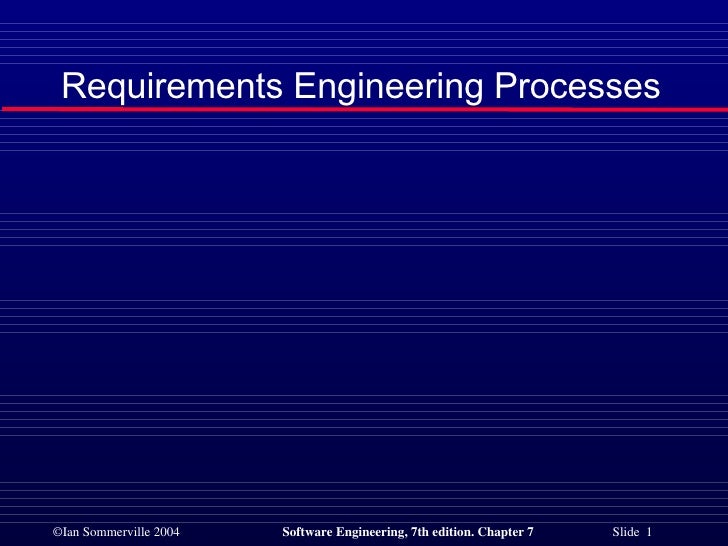 Requirements Engineering Processes

©Ian Sommerville 2004 Software Engineering, 7th edition. Chapter 7 Slide 1